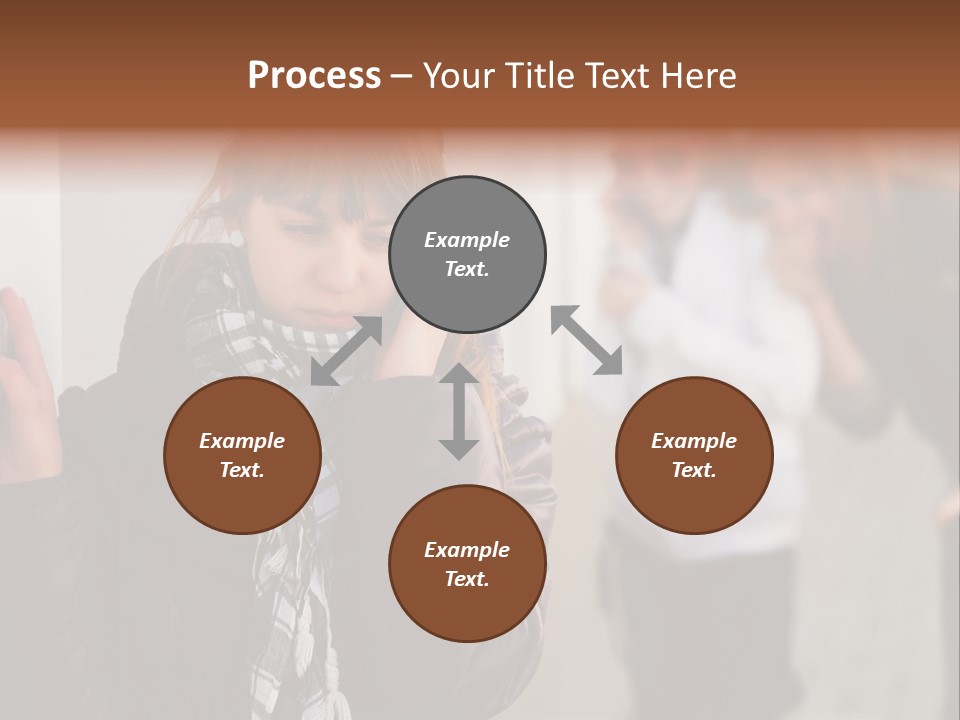 Process – Your Title Text Here

Example Text.

Example Text.

Example Text.

Example Text.